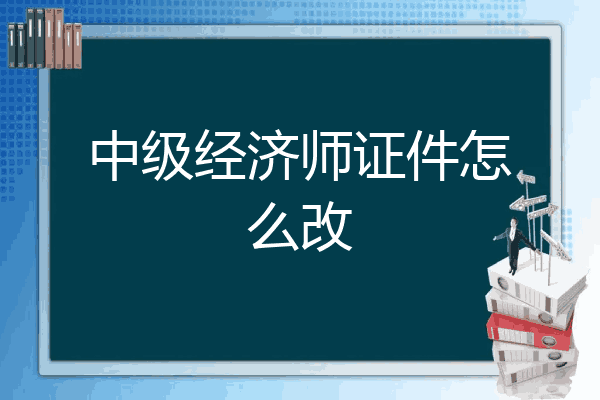 中级经济师证件怎么改